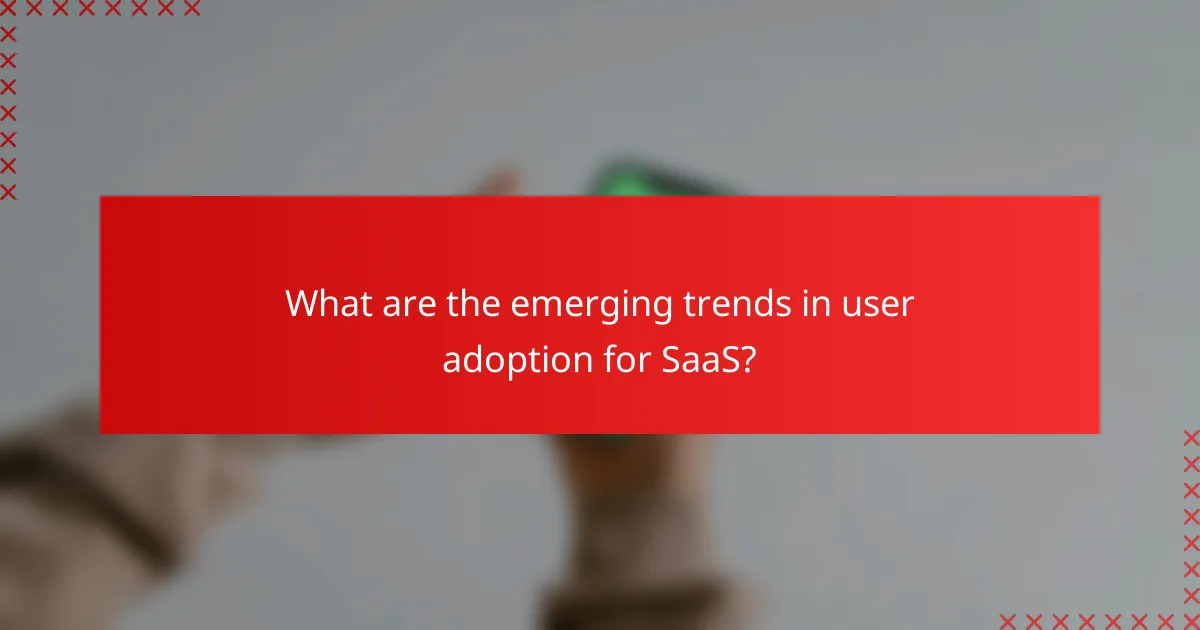 What are the emerging trends in user adoption for SaaS?